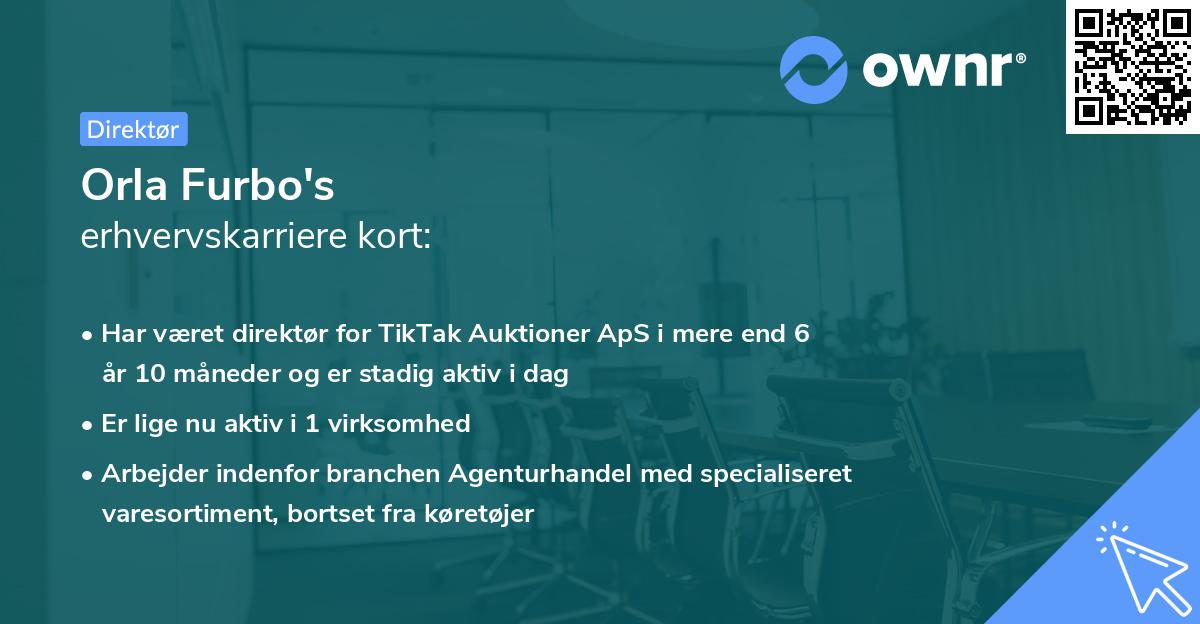 ownr®

Direktør

Orla Furbo's
erhvervskarriere kort:

• Har været direktør for TikTak Auktioner ApS i mere end 6 år 10 måneder og er stadig aktiv i dag

• Er lige nu aktiv i 1 virksomhed

• Arbejder indenfor branchen Agenturhandel med specialiseret varesortiment, bortset fra køretøjer